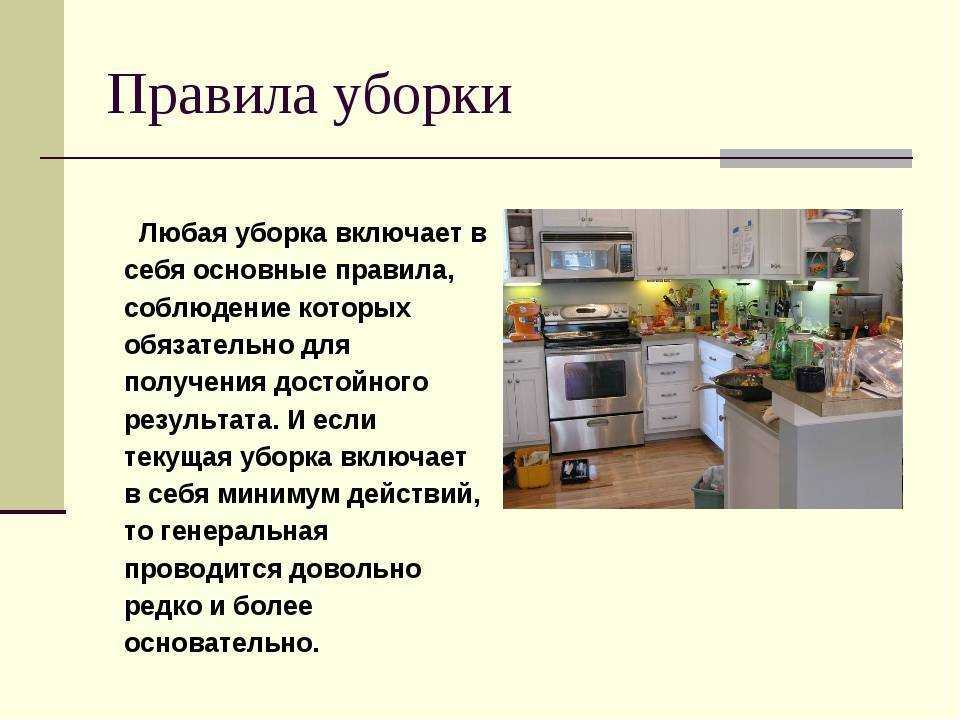 Правила уборки

Любая уборка включает в себя основные правила, соблюдение которых обязательно для получения достойного результата. И если текущая уборка включает в себя минимум действий, то генеральная проводится довольно редко и более основательно.